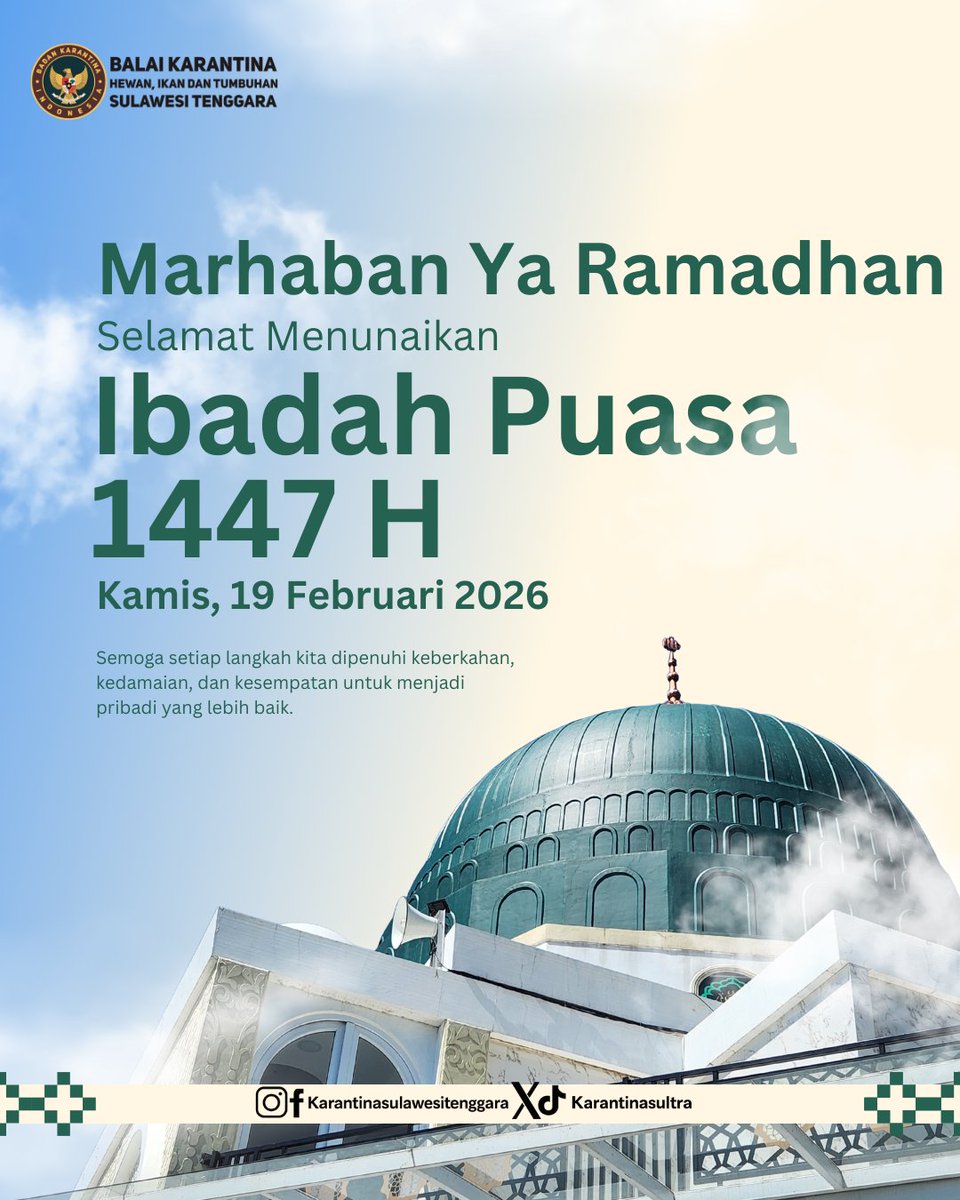 BADAN KARANTINA INDONESIA

BALAI KARANTINA
HEWAN, IKAN DAN TUMBUHAN
SULAWESI TENGGARA

Marhaban Ya Ramadhan
Selamat Menunaikan
Ibadah Puasa
1447 H
Kamis, 19 Februari 2026

Semoga setiap langkah kita dipenuhi keberkahan, kedamaian, dan kesempatan untuk menjadi pribadi yang lebih baik.

Karantinasulawesitenggara Karantinasultra